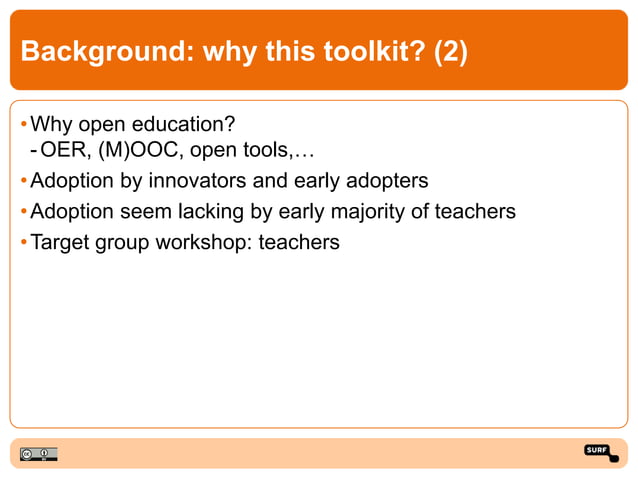 Background: why this toolkit? (2)

• Why open education?
- OER, (M)OOC, open tools,…
• Adoption by innovators and early adopters
• Adoption seem lacking by early majority of teachers
• Target group workshop: teachers

SURF